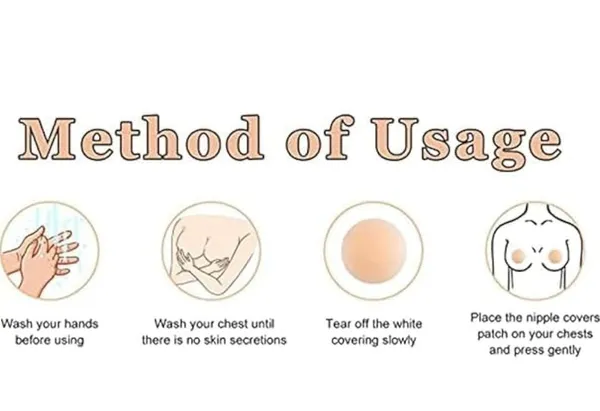 Method of Usage

Wash your hands before using

Wash your chest until there is no skin secretions

Tear off the white covering slowly

Place the nipple covers patch on your chests and press gently